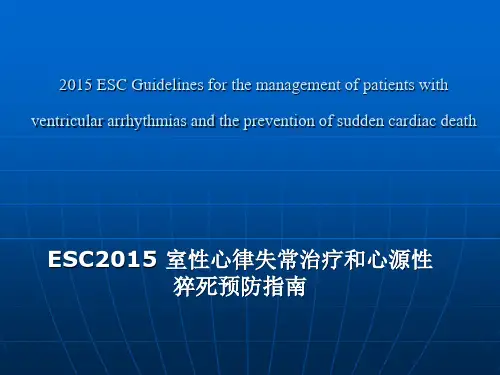 2015 ESC Guidelines for the management of patients with ventricular arrhythmias and the prevention of sudden cardiac death

ESC2015 室性心律失常治疗和心源性猝死预防指南